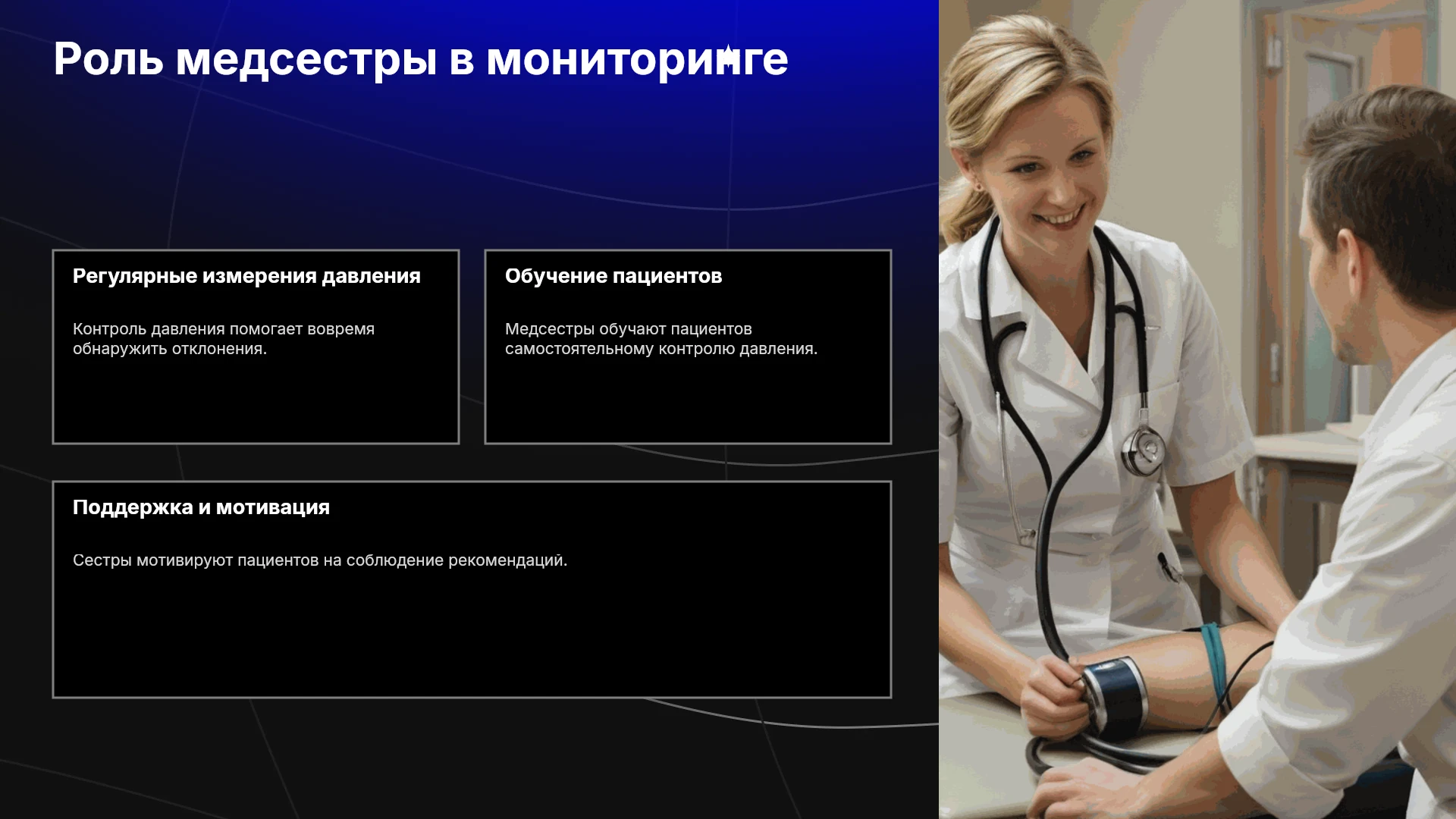 Роль медсестры в мониторинге

Регулярные измерения давления

Контроль давления помогает вовремя обнаружить отклонения.

Обучение пациентов

Медсестры обучают пациентов самостоятельному контролю давления.

Поддержка и мотивация

Сестры мотивируют пациентов на соблюдение рекомендаций.